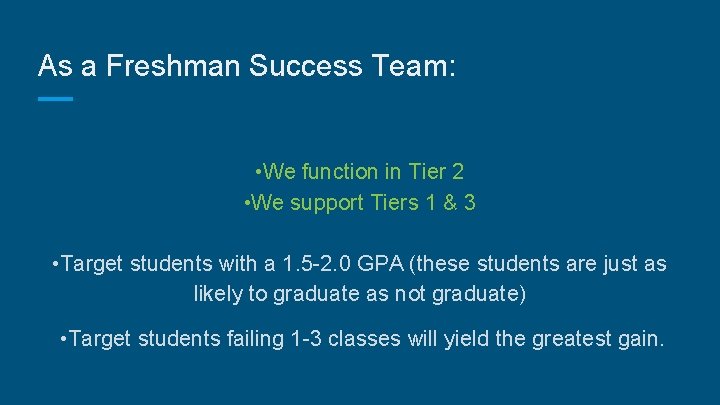 As a Freshman Success Team:

•We function in Tier 2
•We support Tiers 1 & 3

•Target students with a 1.5-2.0 GPA (these students are just as likely to graduate as not graduate)

•Target students failing 1-3 classes will yield the greatest gain.